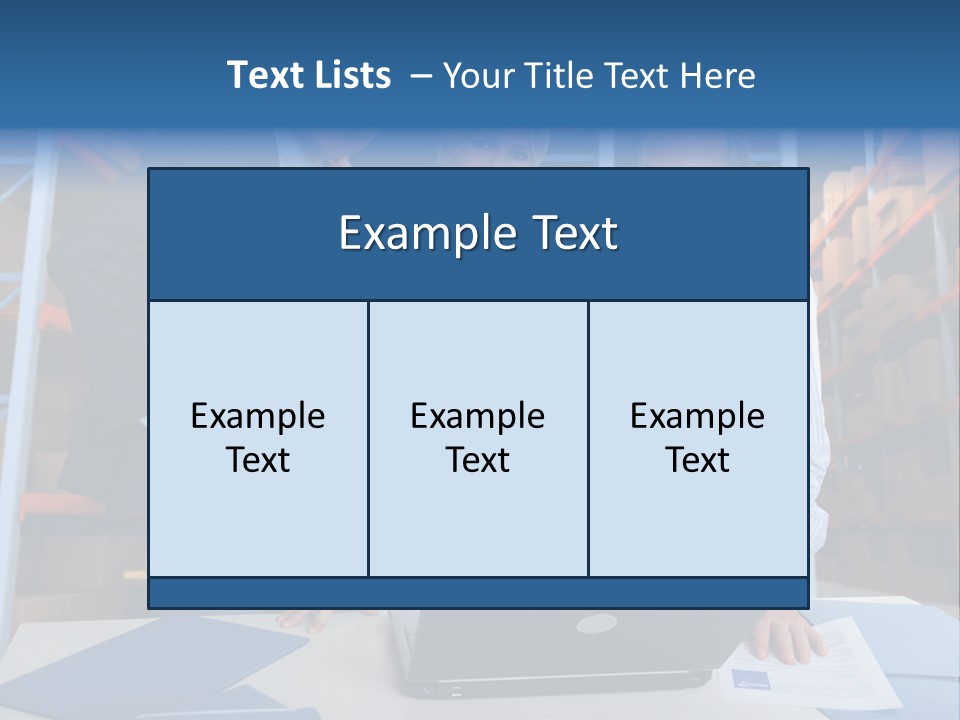 Text Lists – Your Title Text Here

Example Text

Example Text

Example Text

Example Text